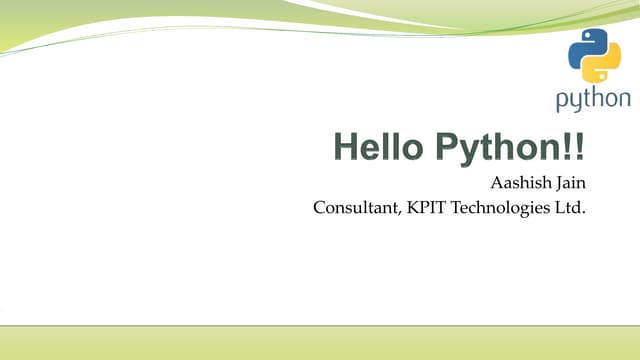 python

Hello Python!!

Aashish Jain
Consultant, KPIT Technologies Ltd.